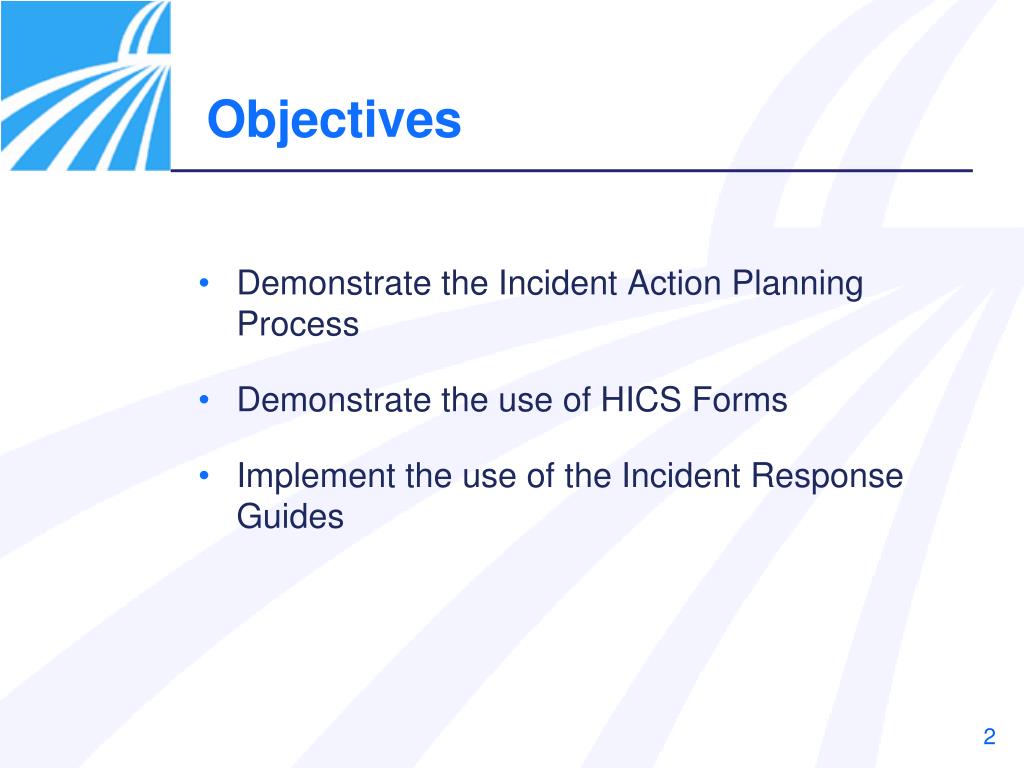 Objectives

• Demonstrate the Incident Action Planning Process

• Demonstrate the use of HICS Forms

• Implement the use of the Incident Response Guides

2